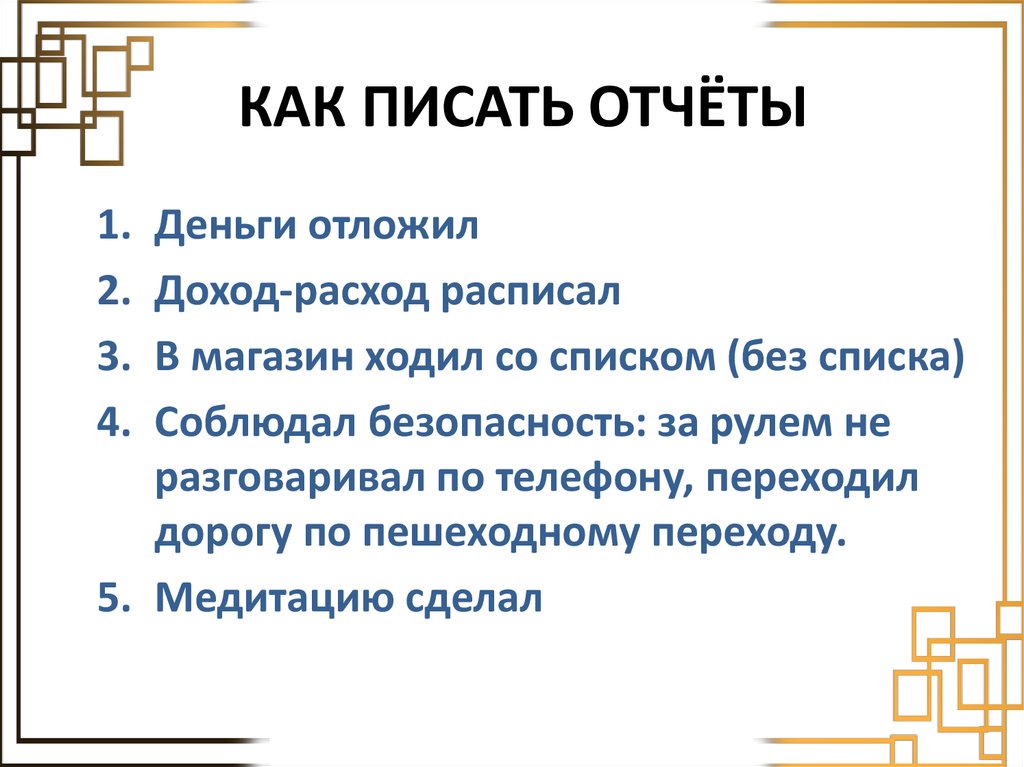 КАК ПИСАТЬ ОТЧЁТЫ

1. Деньги отложил
2. Доход-расход расписал
3. В магазин ходил со списком (без списка)
4. Соблюдал безопасность: за рулем не разговаривал по телефону, переходил дорогу по пешеходному переходу.
5. Медитацию сделал